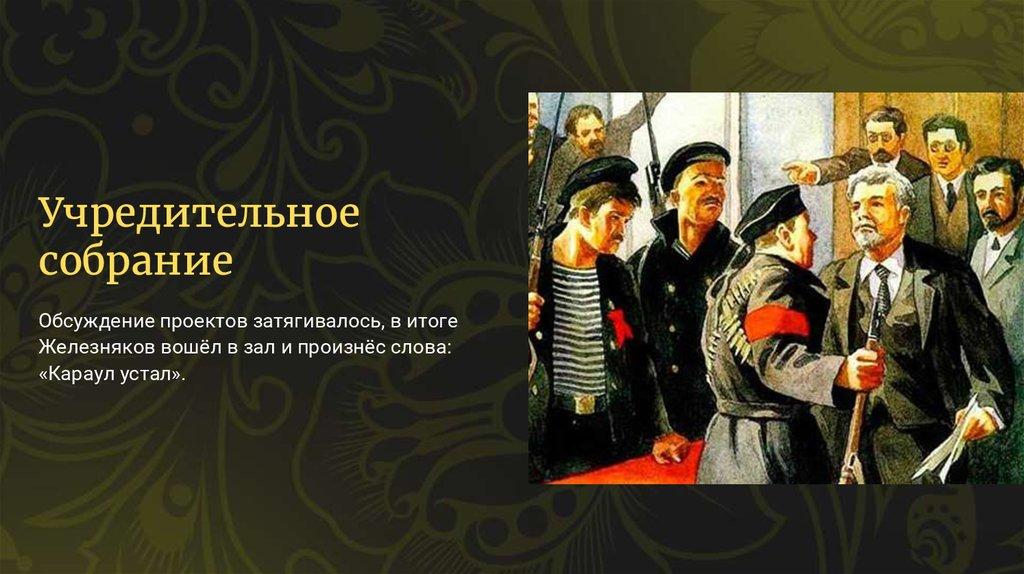 Учредительное собрание

Обсуждение проектов затягивалось, в итоге Железняков вошёл в зал и произнёс слова: «Караул устал».